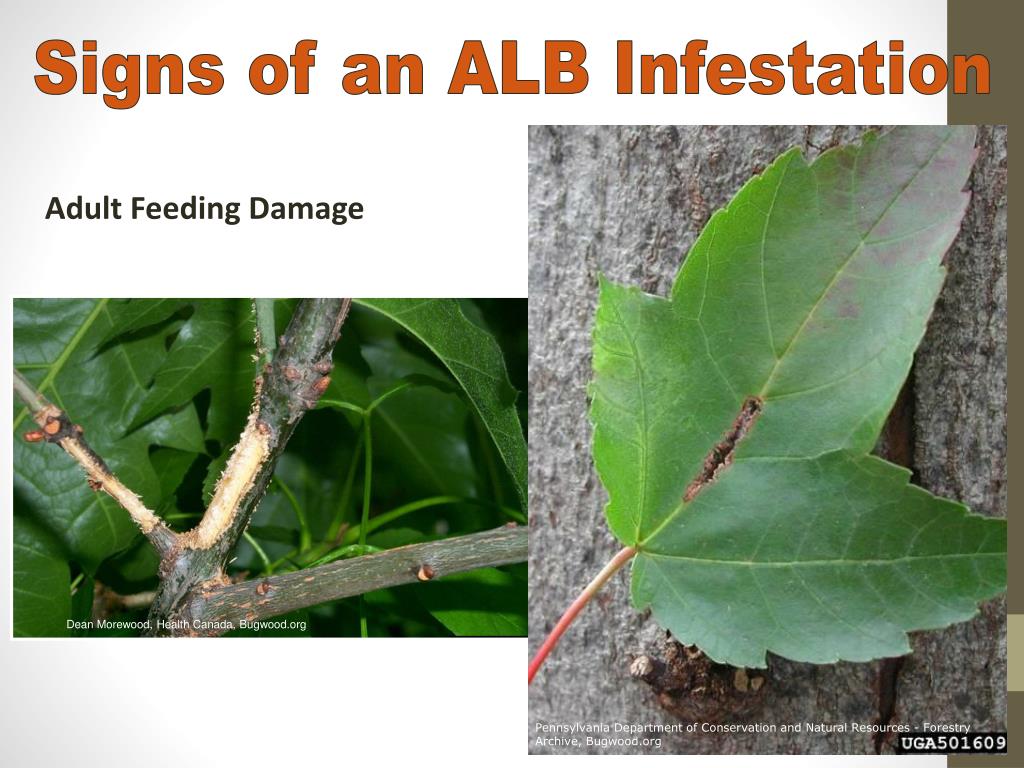 Signs of an ALB Infestation

Adult Feeding Damage

Dean Morewood, Health Canada, Bugwood.org

Pennsylvania Department of Conservation and Natural Resources - Forestry Archive, Bugwood.org

UGA501609